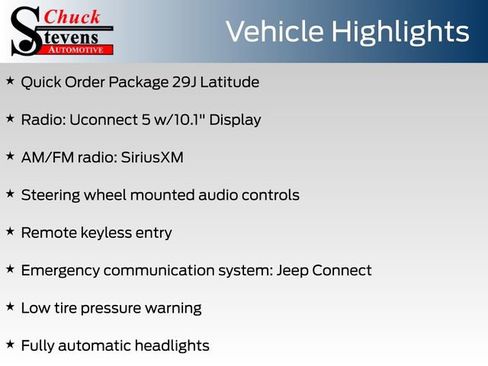 Chuck Stevens AUTOMOTIVE

Vehicle Highlights

★ Quick Order Package 29J Latitude

★ Radio: Uconnect 5 w/10.1" Display

★ AM/FM radio: SiriusXM

★ Steering wheel mounted audio controls

★ Remote keyless entry

★ Emergency communication system: Jeep Connect

★ Low tire pressure warning

★ Fully automatic headlights